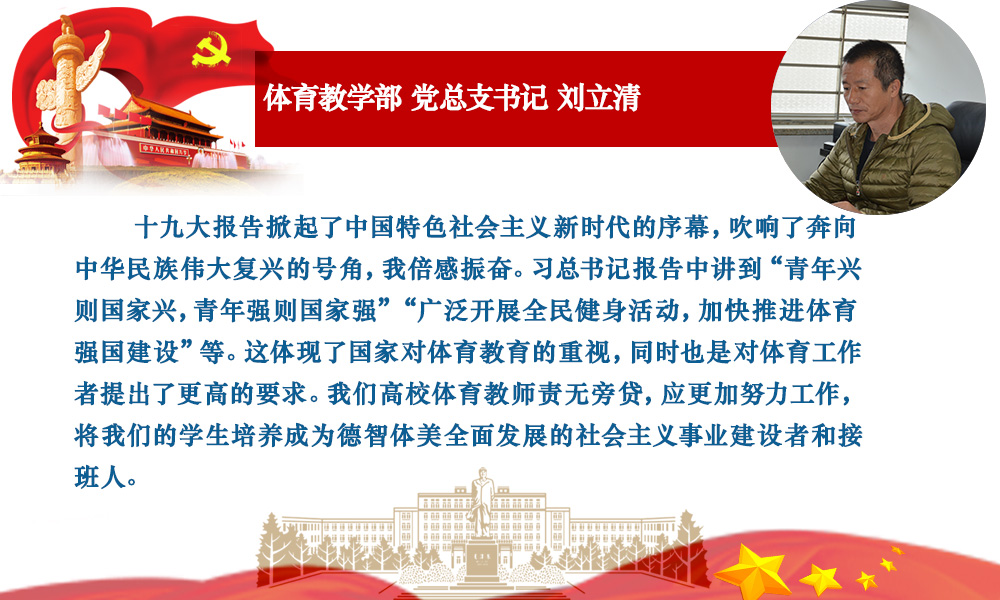 体育教学部 党总支书记 刘立清

十九大报告掀起了中国特色社会主义新时代的序幕，吹响了奔向中华民族伟大复兴的号角，我倍感振奋。习总书记报告中讲到“青年兴则国家兴，青年强则国家强”“广泛开展全民健身活动，加快推进体育强国建设”等。这体现了国家对体育教育的重视，同时也是对体育工作者提出了更高的要求。我们高校体育教师责无旁贷，应更加努力工作，将我们的学生培养成为德智体美全面发展的社会主义事业建设者和接班人。